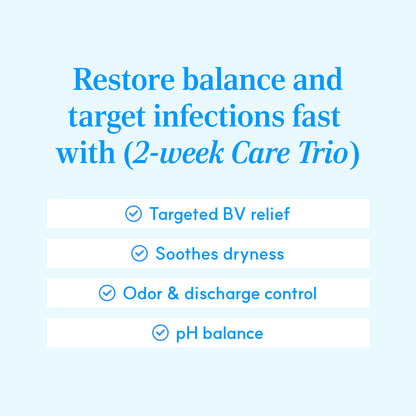 Restore balance and target infections fast with (2-week Care Trio)

Targeted BV relief

Soothes dryness

Odor & discharge control

pH balance